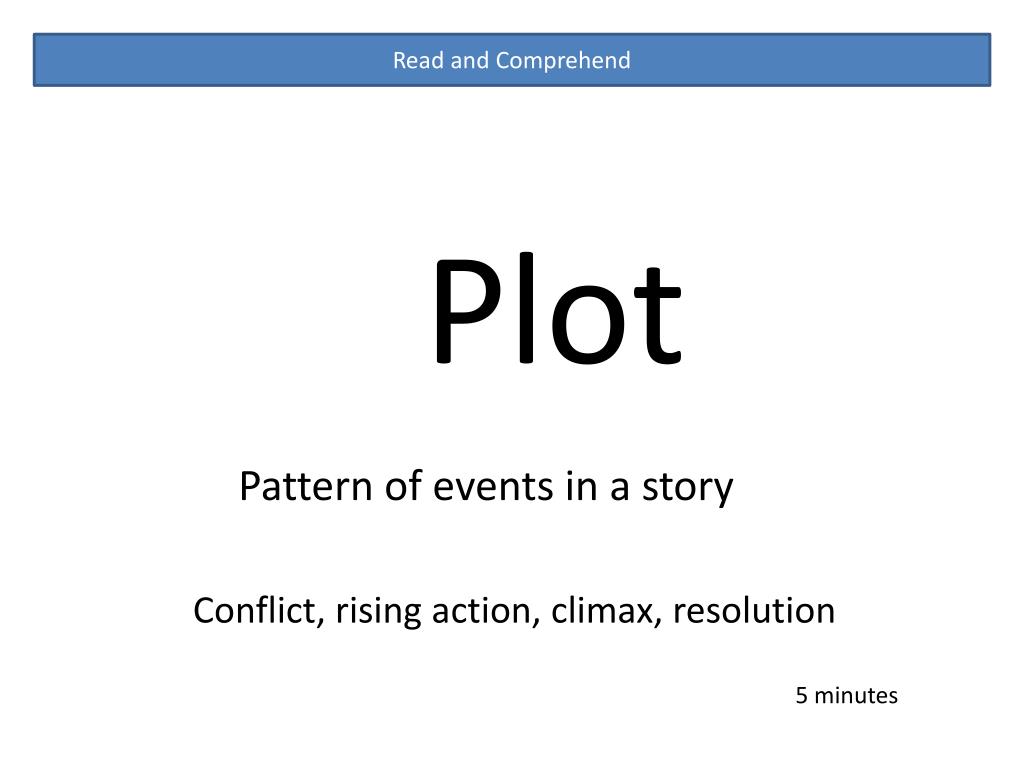 Read and Comprehend

Plot

Pattern of events in a story

Conflict, rising action, climax, resolution

5 minutes